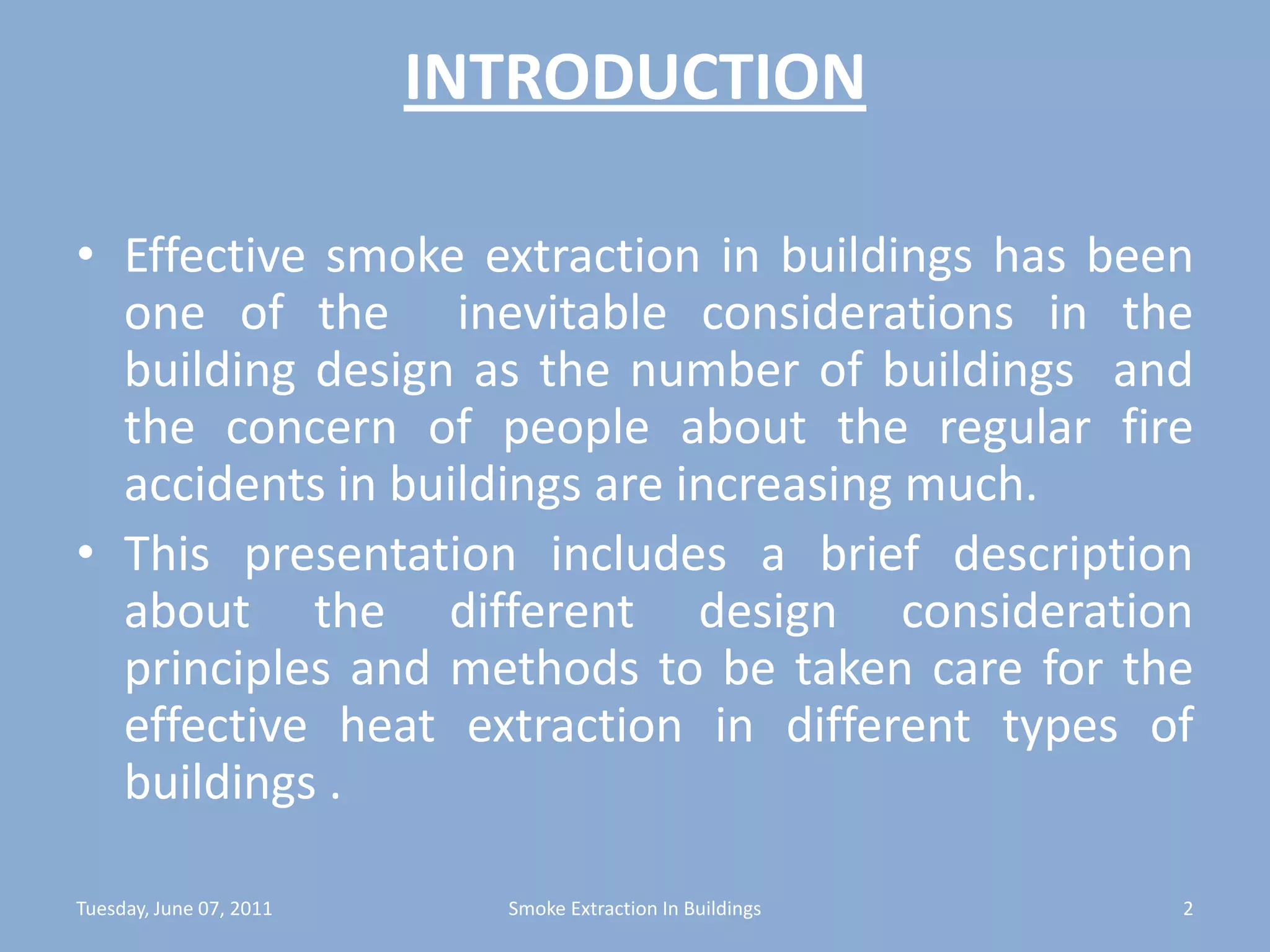 INTRODUCTION

• Effective smoke extraction in buildings has been one of the inevitable considerations in the building design as the number of buildings and the concern of people about the regular fire accidents in buildings are increasing much.
• This presentation includes a brief description about the different design consideration principles and methods to be taken care for the effective heat extraction in different types of buildings .

Tuesday, June 07, 2011
Smoke Extraction In Buildings
2